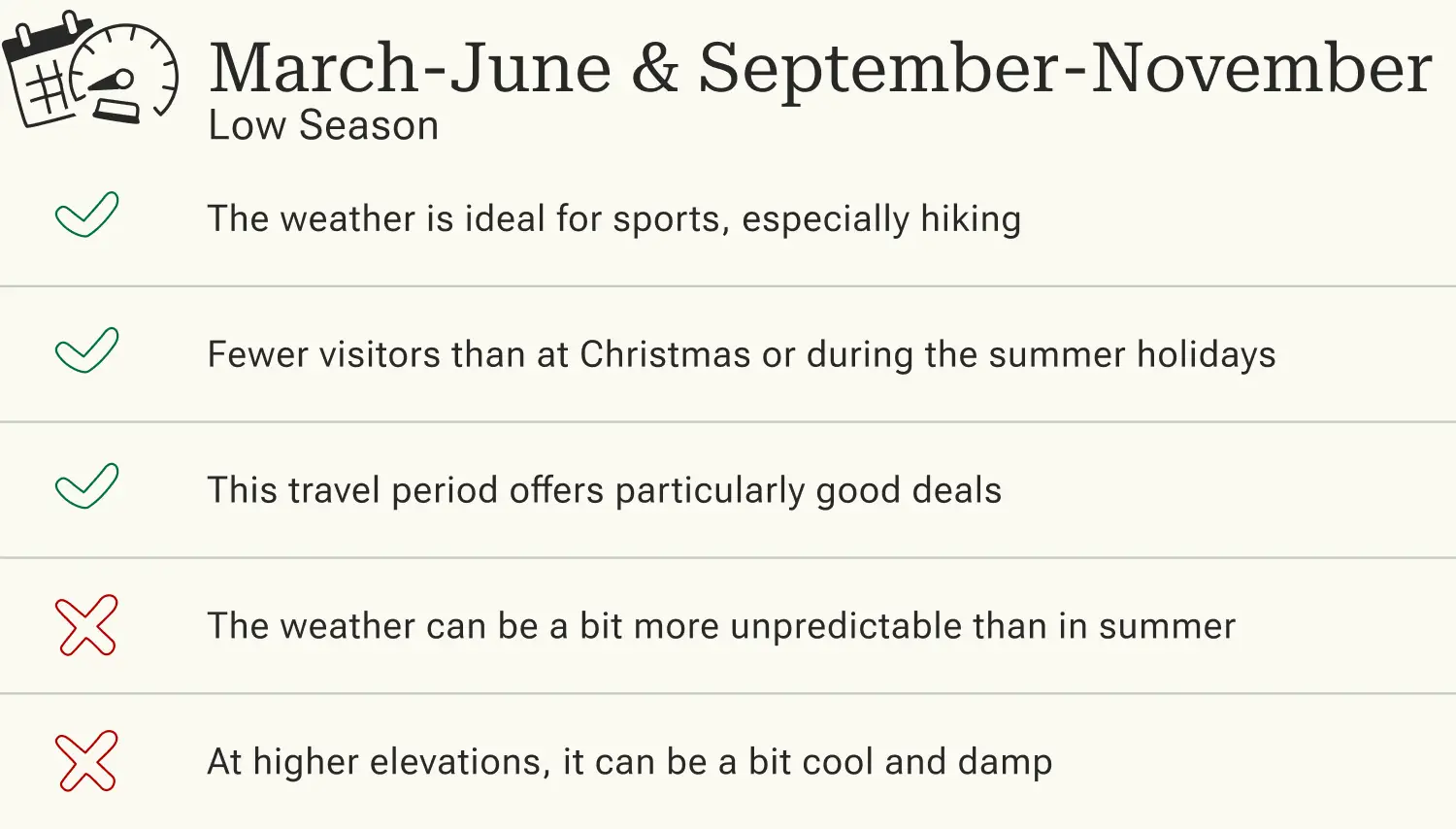 March-June & September-November
Low Season

The weather is ideal for sports, especially hiking

Fewer visitors than at Christmas or during the summer holidays

This travel period offers particularly good deals

The weather can be a bit more unpredictable than in summer

At higher elevations, it can be a bit cool and damp